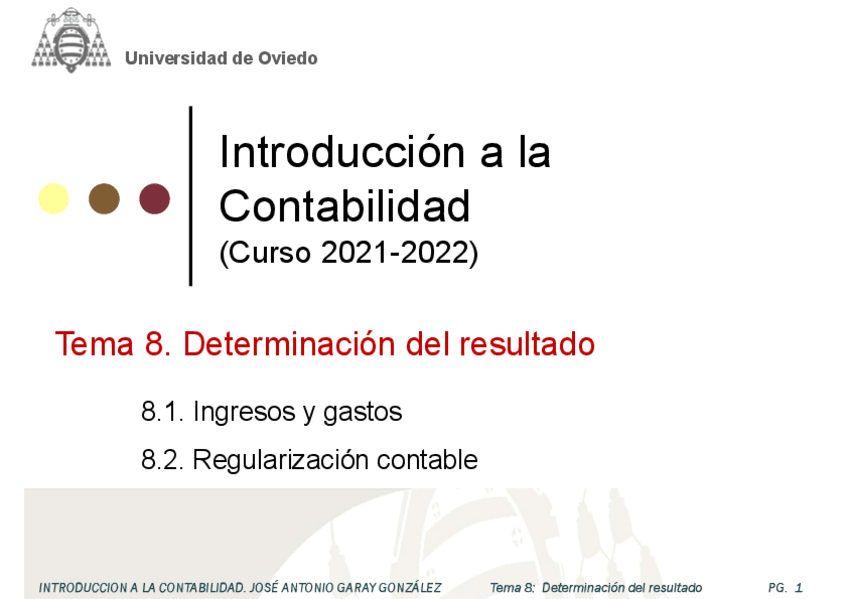 Universidad de Oviedo

Introducción a la Contabilidad
(Curso 2021-2022)

Tema 8. Determinación del resultado

8.1. Ingresos y gastos

8.2. Regularización contable

INTRODUCCION A LA CONTABILIDAD. JOSÉ ANTONIO GARAY GONZÁLEZ Tema 8: Determinación del resultado PG. 1